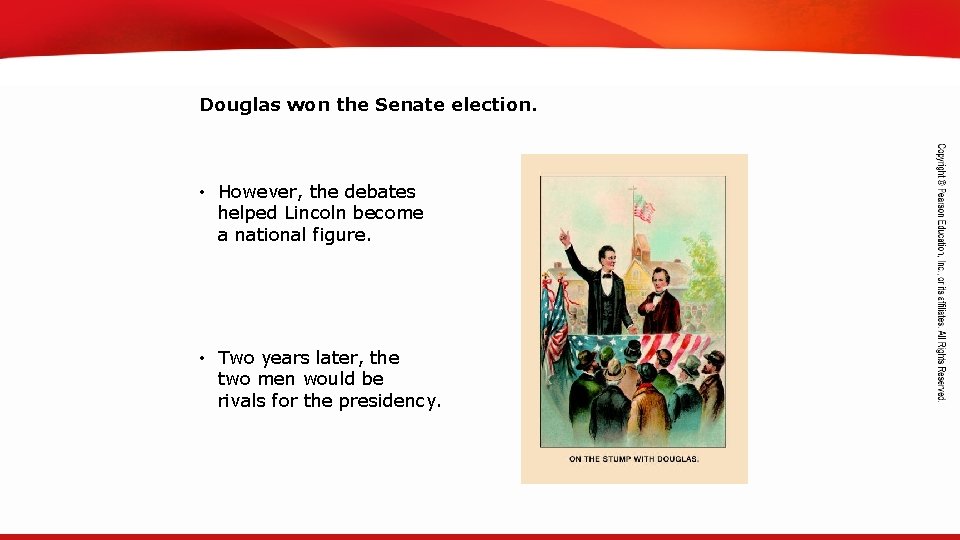 Douglas won the Senate election.

• However, the debates helped Lincoln become a national figure.

• Two years later, the two men would be rivals for the presidency.

ON THE STUMP WITH DOUGLAS.

Copyright © Pearson Education, Inc., or its affiliates. All Rights Reserved.